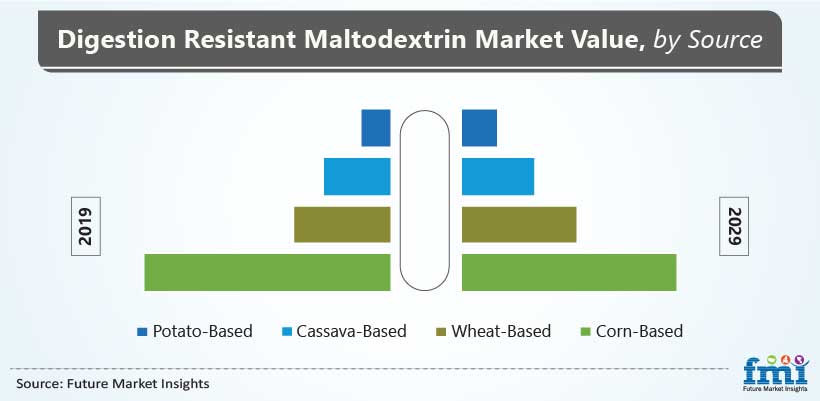 Digestion Resistant Maltodextrin Market Value, by Source

2019

2029

Potato-Based
Cassava-Based
Wheat-Based
Corn-Based

Source: Future Market Insights

fmi
Future Market Insights